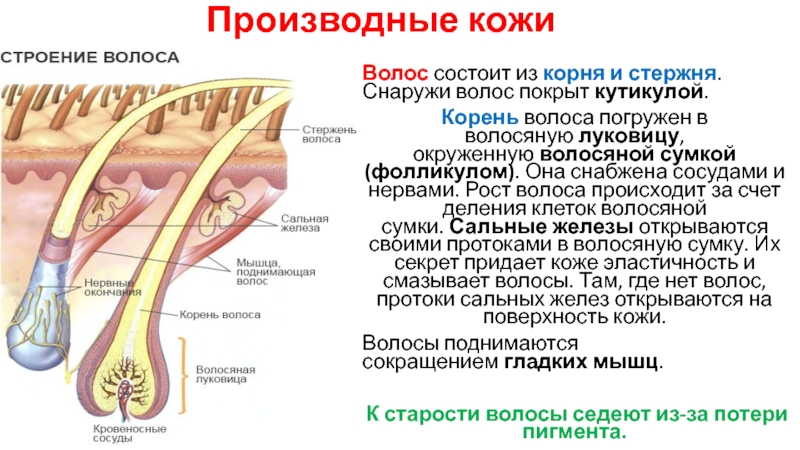 Производные кожи

СТРОЕНИЕ ВОЛОСА

Стержень волоса

Сальная железа

Мышца, поднимающая волос

Нервные окончания

Корень волоса

Волосяная луковица

Кровеносные сосуды

Волос состоит из корня и стержня. Снаружи волос покрыт кутикулой.

Корень волоса погружен в волосяную луковицу, окруженную волосяной сумкой (фолликулом). Она снабжена сосудами и нервами. Рост волоса происходит за счет деления клеток волосяной сумки. Сальные железы открываются своими протоками в волосяную сумку. Их секрет придает коже эластичность и смазывает волосы. Там, где нет волос, протоки сальных желез открываются на поверхность кожи.

Волосы поднимаются сокращением гладких мышц.

К старости волосы седеют из-за потери пигмента.